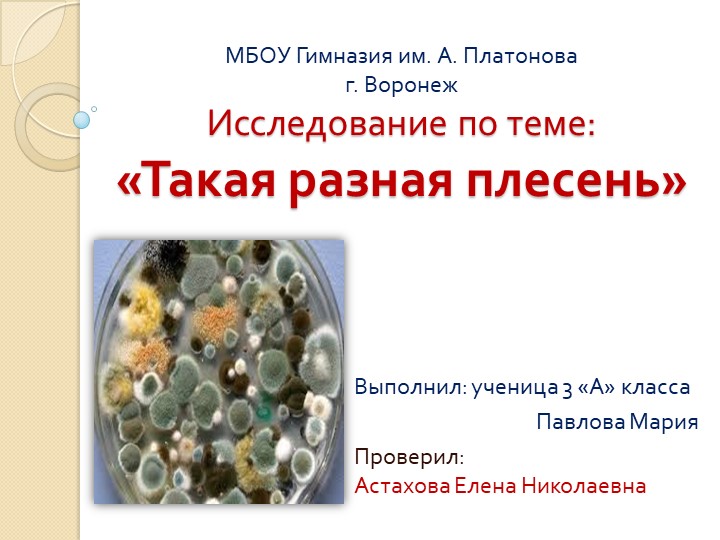 МБОУ Гимназия им. А. Платонова
г. Воронеж

Исследование по теме:

«Такая разная плесень»

Выполнил: ученица 3 «А» класса
Павлова Мария

Проверил:
Астахова Елена Николаевна